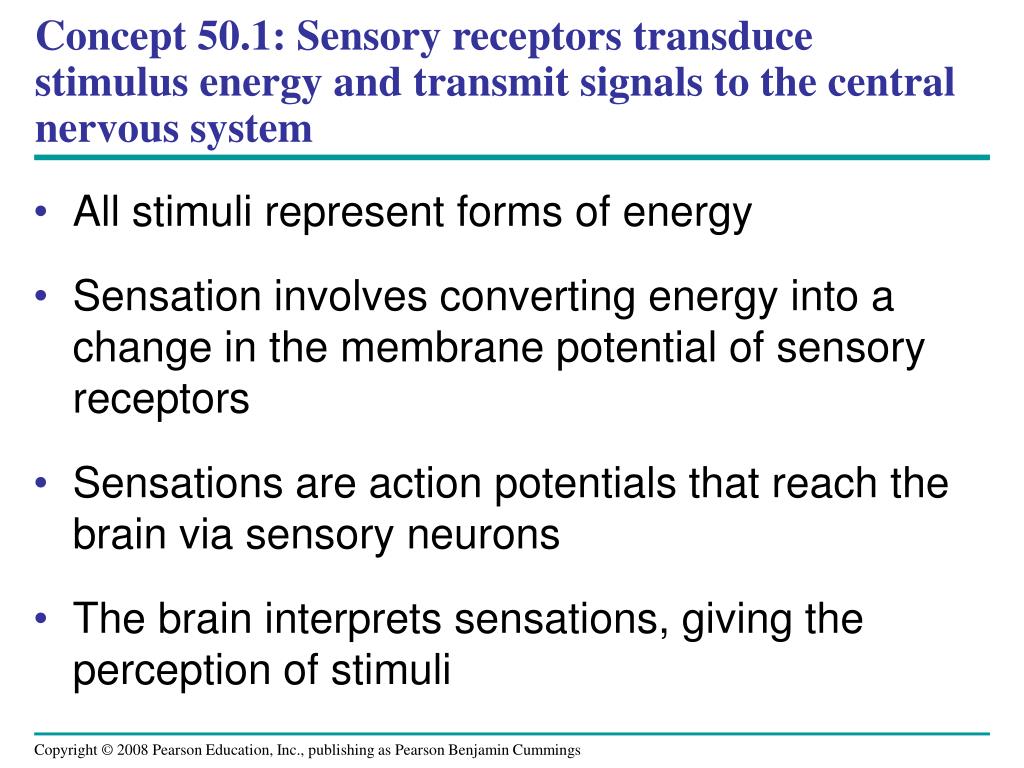 Concept 50.1: Sensory receptors transduce stimulus energy and transmit signals to the central nervous system

• All stimuli represent forms of energy

• Sensation involves converting energy into a change in the membrane potential of sensory receptors

• Sensations are action potentials that reach the brain via sensory neurons

• The brain interprets sensations, giving the perception of stimuli

Copyright © 2008 Pearson Education, Inc., publishing as Pearson Benjamin Cummings